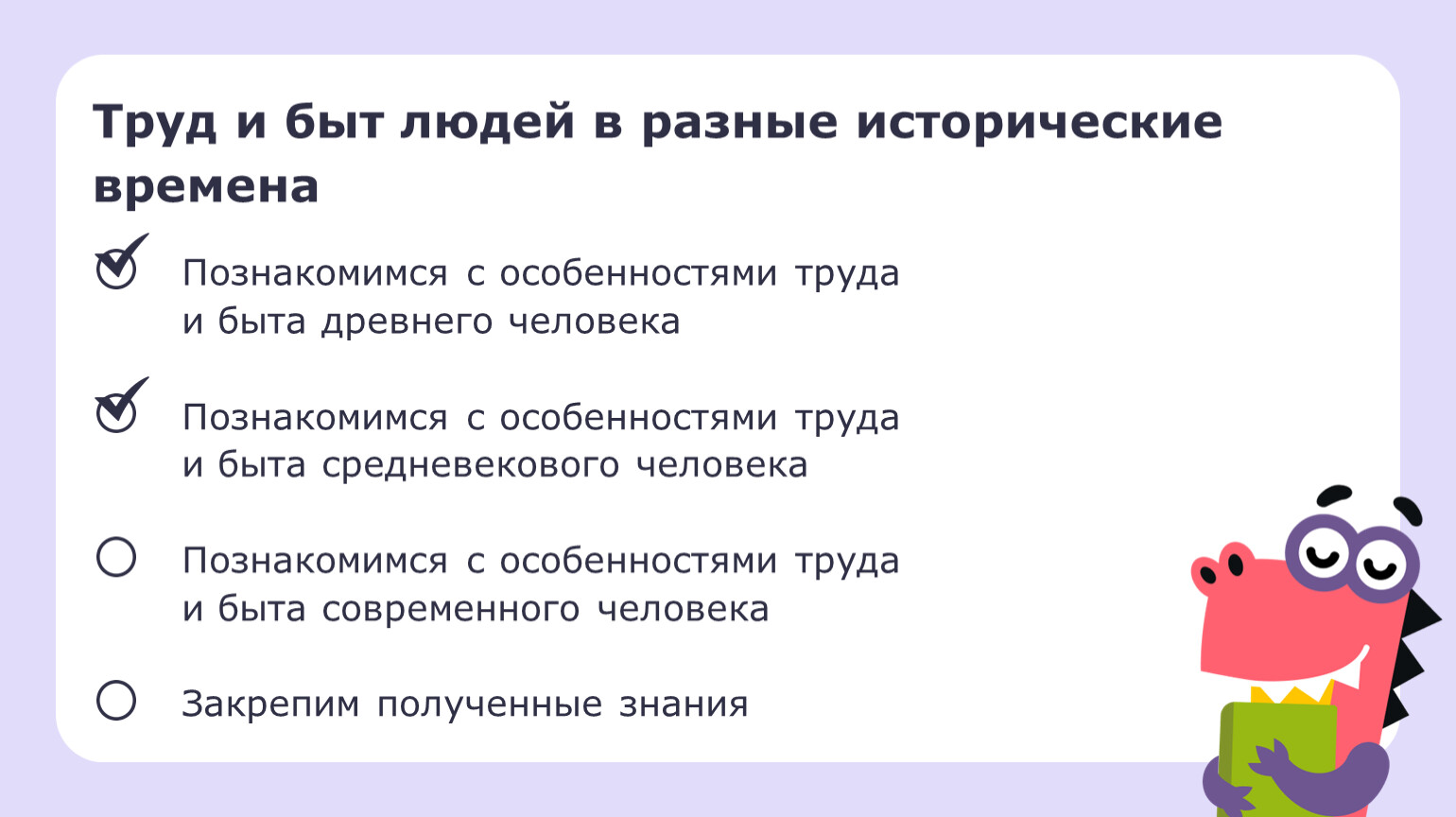 Труд и быт людей в разные исторические времена

Познакомимся с особенностями труда и быта древнего человека

Познакомимся с особенностями труда и быта средневекового человека

Познакомимся с особенностями труда и быта современного человека

Закрепим полученные знания